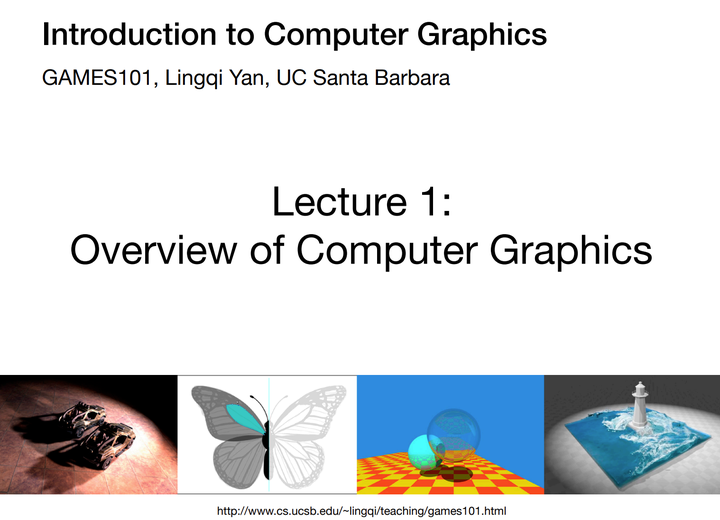 Introduction to Computer Graphics
GAMES101, Lingqi Yan, UC Santa Barbara

Lecture 1:
Overview of Computer Graphics

http://www.cs.ucsb.edu/~lingqi/teaching/games101.html